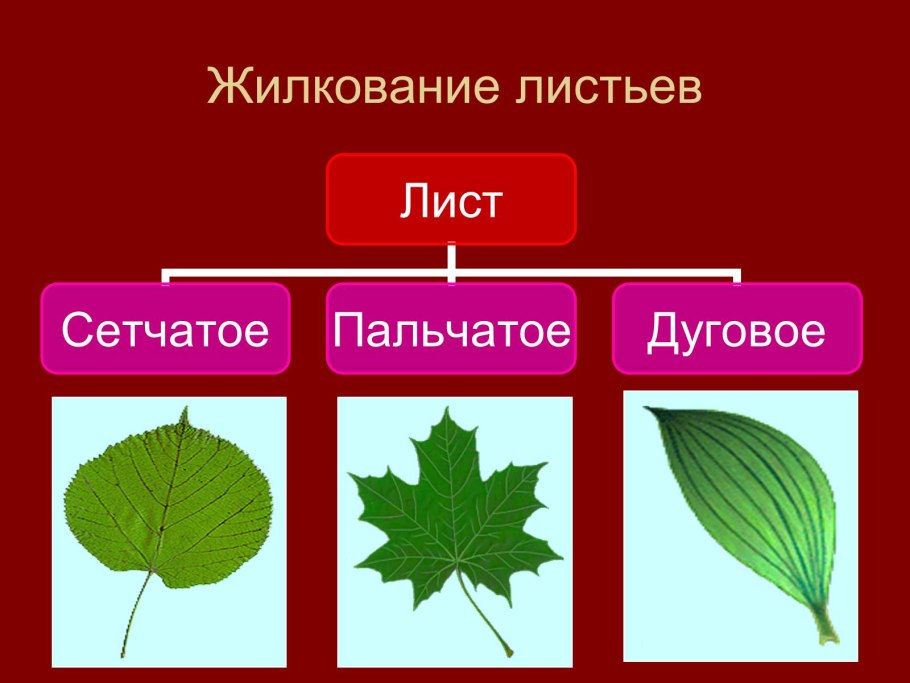 Жилкование листьев

Лист

Сетчатое

Пальчатое

Дуговое